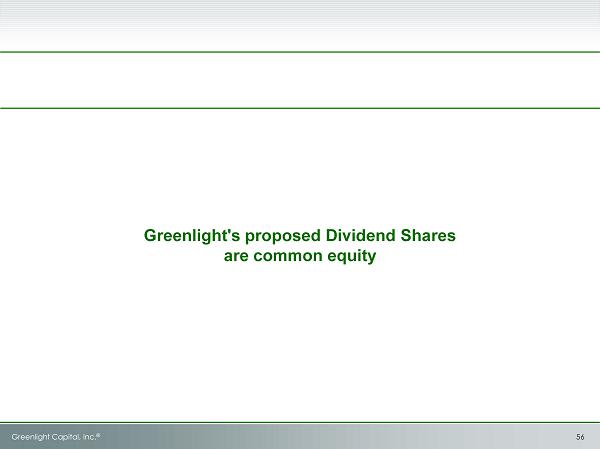 Greenlight's proposed Dividend Shares are common equity

Greenlight Capital, Inc.®

56